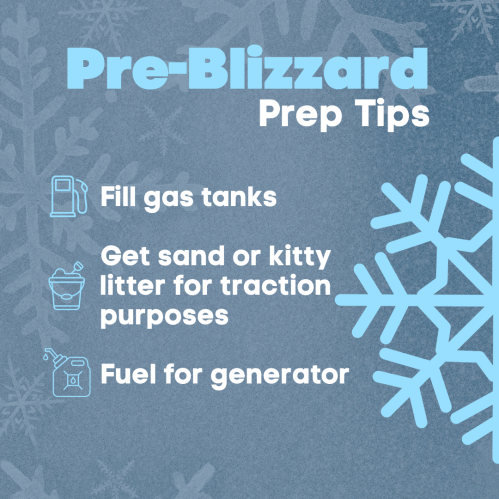 Pre-Blizzard
Prep Tips

Fill gas tanks

Get sand or kitty litter for traction purposes

Fuel for generator